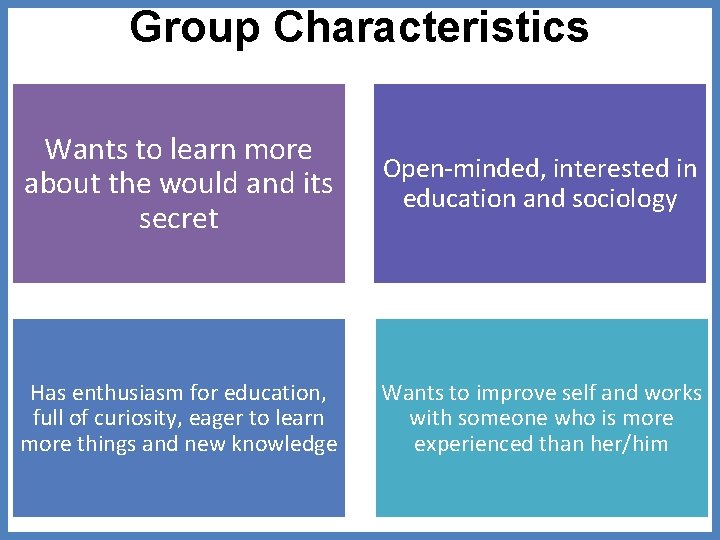 Group Characteristics

Wants to learn more about the would and its secret

Open-minded, interested in education and sociology

Has enthusiasm for education, full of curiosity, eager to learn more things and new knowledge

Wants to improve self and works with someone who is more experienced than her/him